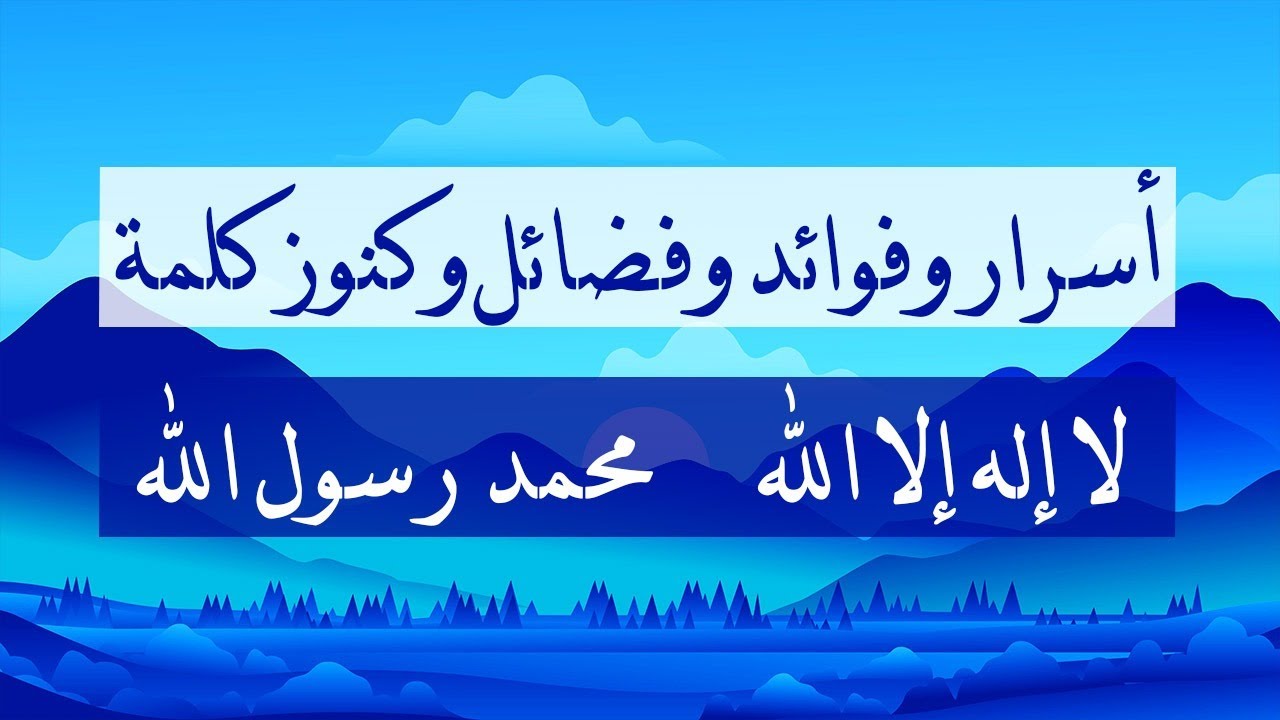 أسرار وفوائد وفضائل وكنوز كلمة

لا إله إلا الله محمد رسول الله